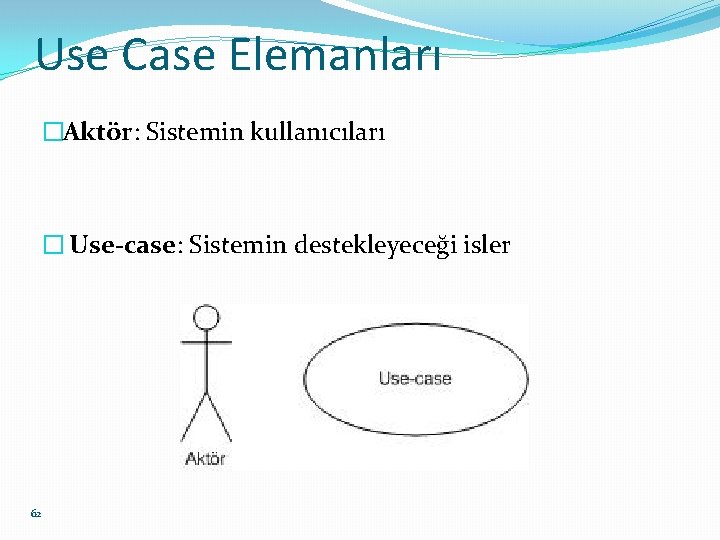 Use Case Elemanları

□Aktör: Sistemin kullanıcıları

□ Use-case: Sistemin destekleyeceği isler

Aktör

Use-case

62